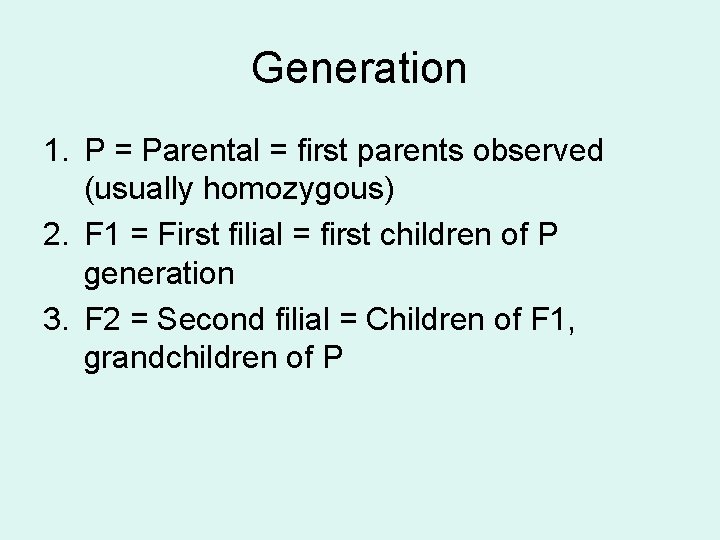 Generation

1. P = Parental = first parents observed (usually homozygous)
2. F1 = First filial = first children of P generation
3. F2 = Second filial = Children of F1, grandchildren of P